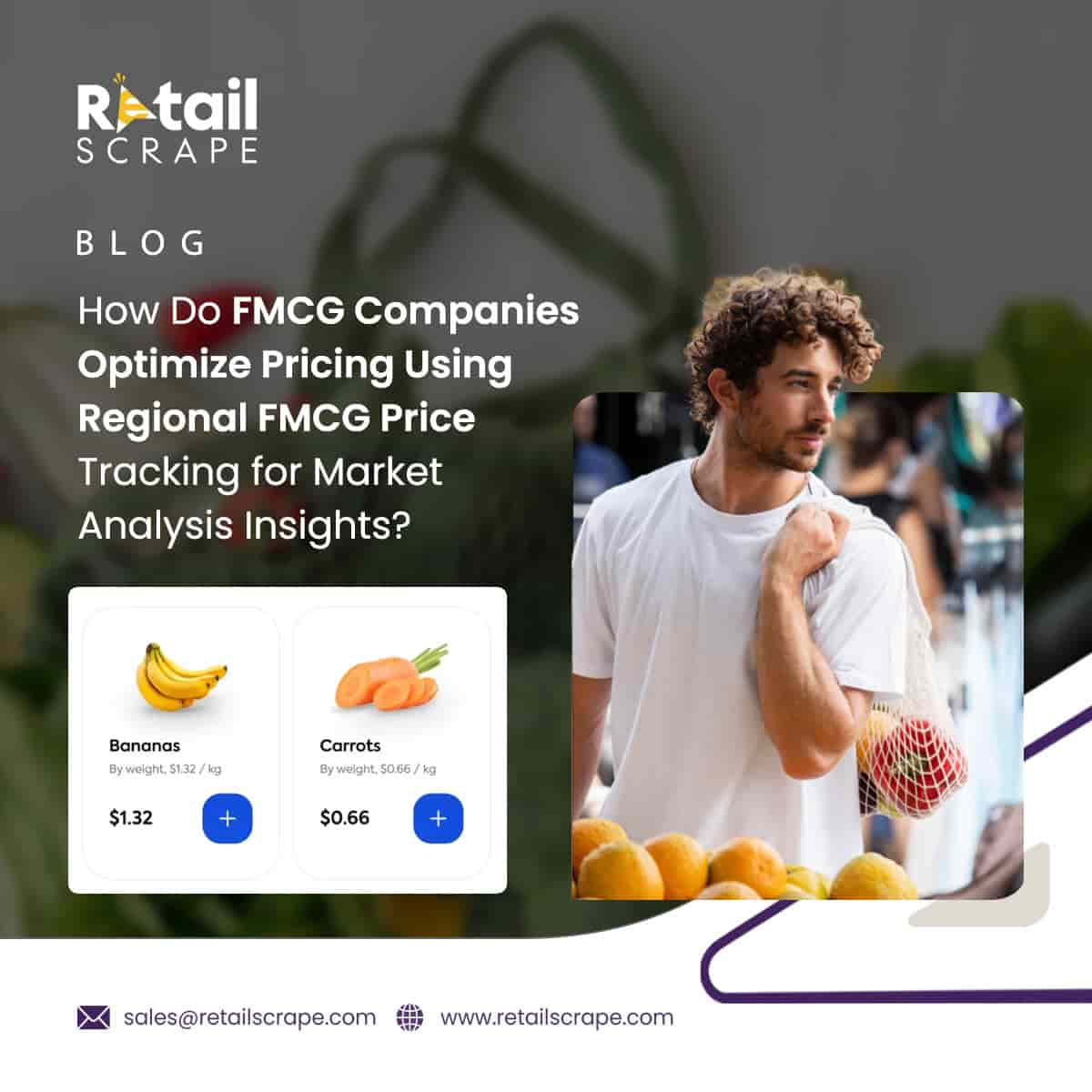 Retail
SCRAPE

BLOG

How Do FMCG Companies Optimize Pricing Using Regional FMCG Price Tracking for Market Analysis Insights?

Bananas
By weight, $1.32 / kg
$1.32
+

Carrots
By weight, $0.66 / kg
$0.66
+

sales@retailscrape.com www.retailscrape.com